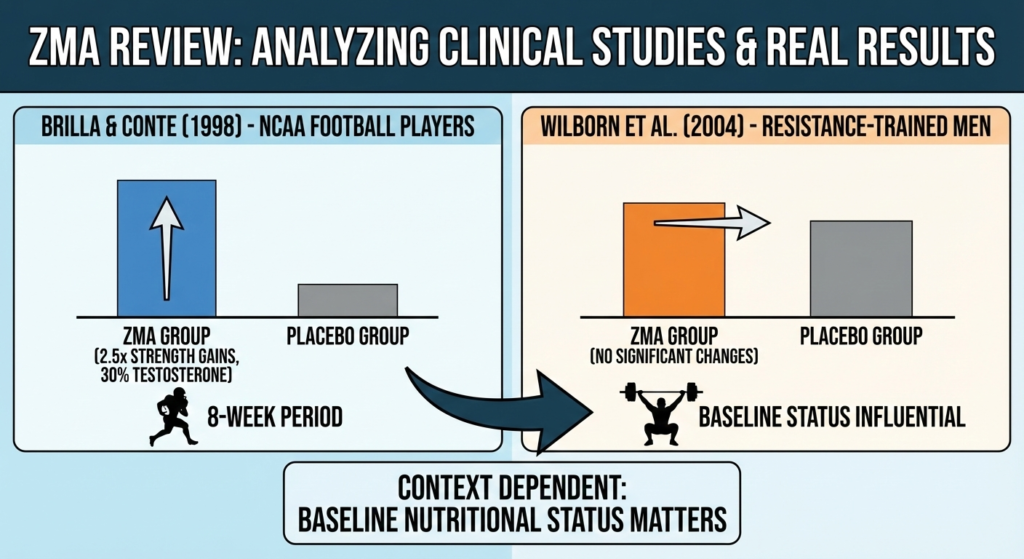 ZMA REVIEW: ANALYZING CLINICAL STUDIES & REAL RESULTS

BRILLA & CONTE (1998) - NCAA FOOTBALL PLAYERS

ZMA GROUP
(2.5x STRENGTH GAINS, 30% TESTOSTERONE)

PLACEBO GROUP

8-WEEK PERIOD

WILBORN ET AL. (2004) - RESISTANCE-TRAINED MEN

ZMA GROUP
(NO SIGNIFICANT CHANGES)

PLACEBO GROUP

BASELINE STATUS INFLUENTIAL

CONTEXT DEPENDENT:
BASELINE NUTRITIONAL STATUS MATTERS